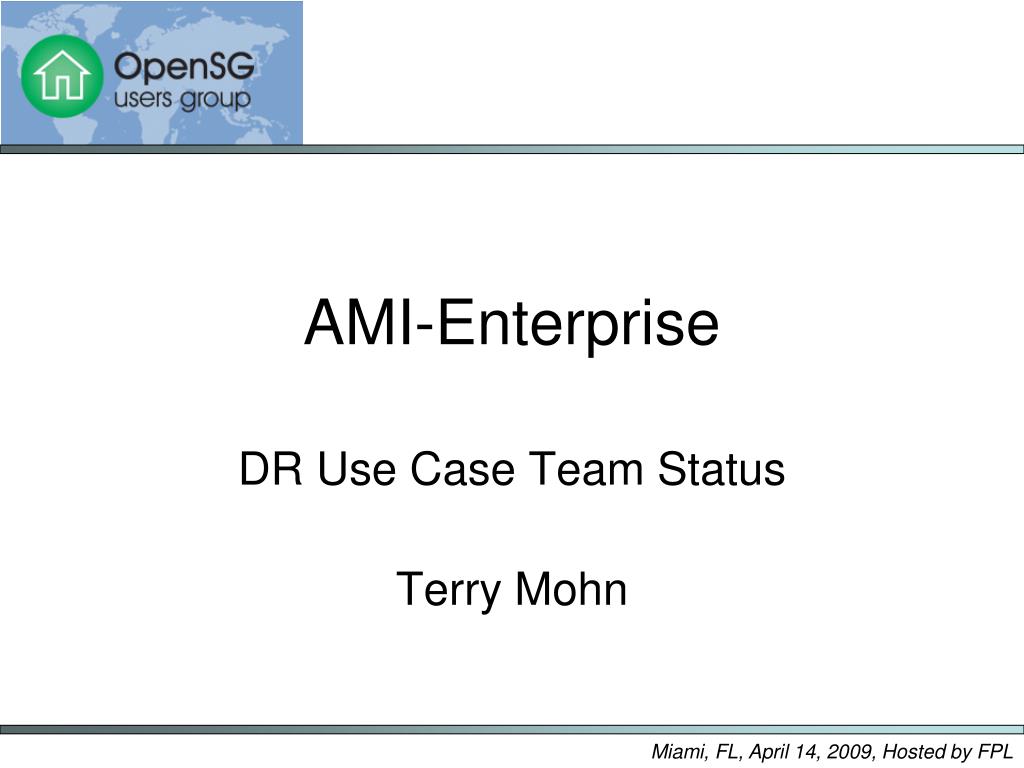 OpenSG
users group

AMI-Enterprise

DR Use Case Team Status

Terry Mohn

Miami, FL, April 14, 2009, Hosted by FPL